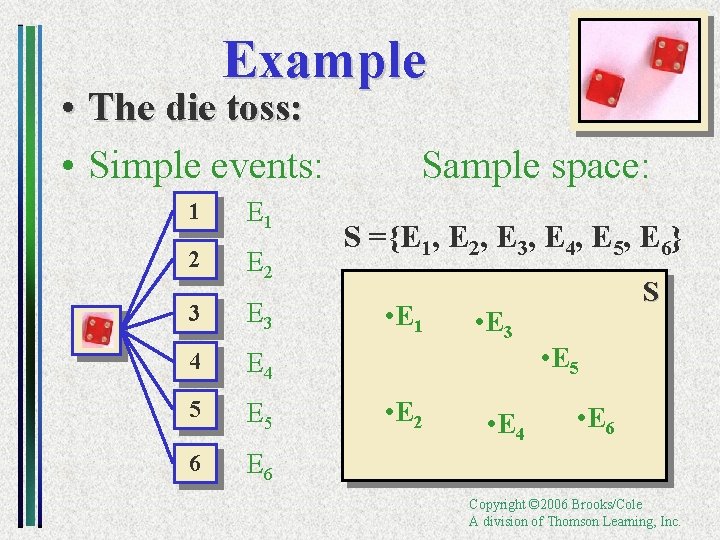 Example

• The die toss:

• Simple events:

Sample space:

1 $E_1$
2 $E_2$
3 $E_3$
4 $E_4$
5 $E_5$
6 $E_6$

$S = \{E_1, E_2, E_3, E_4, E_5, E_6\}$

S

•$E_1$ •$E_3$ •$E_5$ •$E_2$ •$E_4$ •$E_6$

Copyright ©2006 Brooks/Cole
A division of Thomson Learning, Inc.